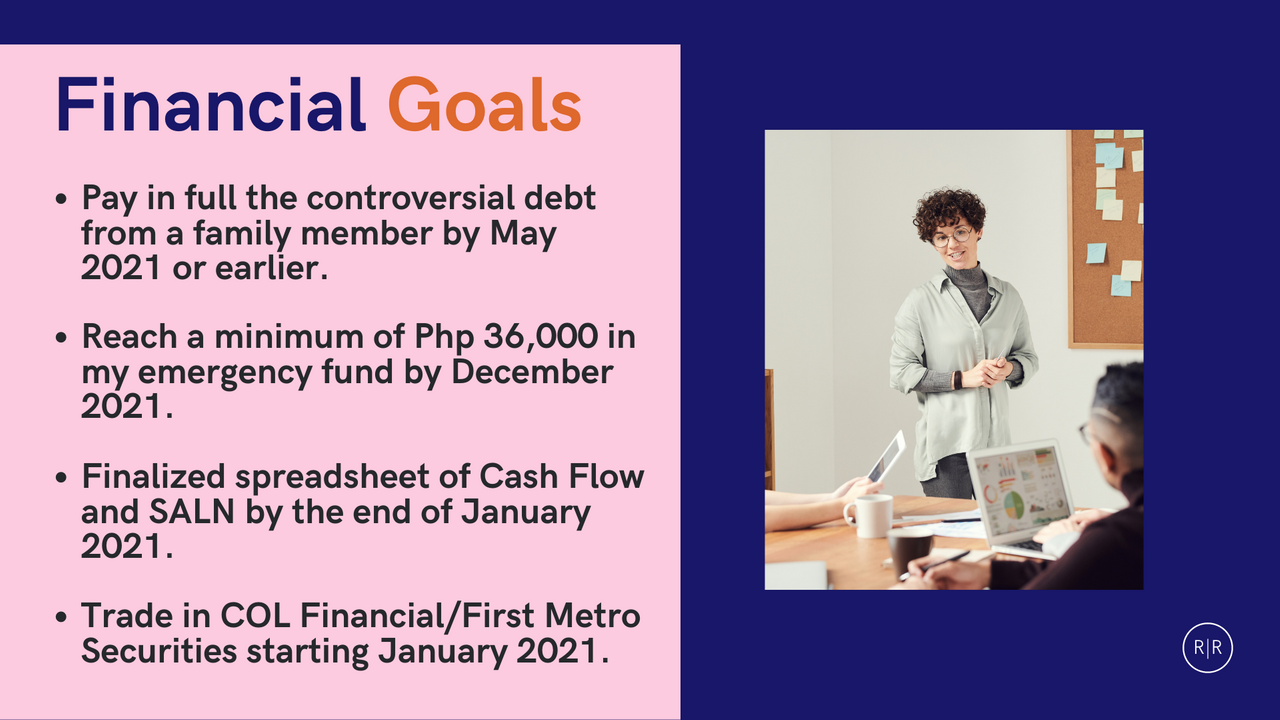 Financial Goals

• Pay in full the controversial debt from a family member by May 2021 or earlier.

• Reach a minimum of Php 36,000 in my emergency fund by December 2021.

• Finalized spreadsheet of Cash Flow and SALN by the end of January 2021.

• Trade in COL Financial/First Metro Securities starting January 2021.

R|R